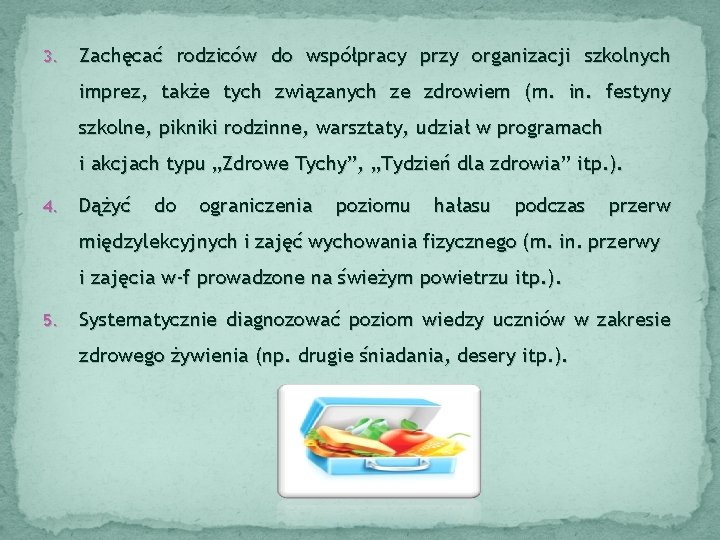 3. Zachęcać rodziców do współpracy przy organizacji szkolnych imprez, także tych związanych ze zdrowiem (m. in. festyny szkolne, pikniki rodzinne, warsztaty, udział w programach i akcjach typu „Zdrowe Tychy”, „Tydzień dla zdrowia” itp.).

4. Dążyć do ograniczenia poziomu hałasu podczas przerw międzylekcyjnych i zajęć wychowania fizycznego (m. in. przerwy i zajęcia w-f prowadzone na świeżym powietrzu itp.).

5. Systematycznie diagnozować poziom wiedzy uczniów w zakresie zdrowego żywienia (np. drugie śniadania, desery itp.).